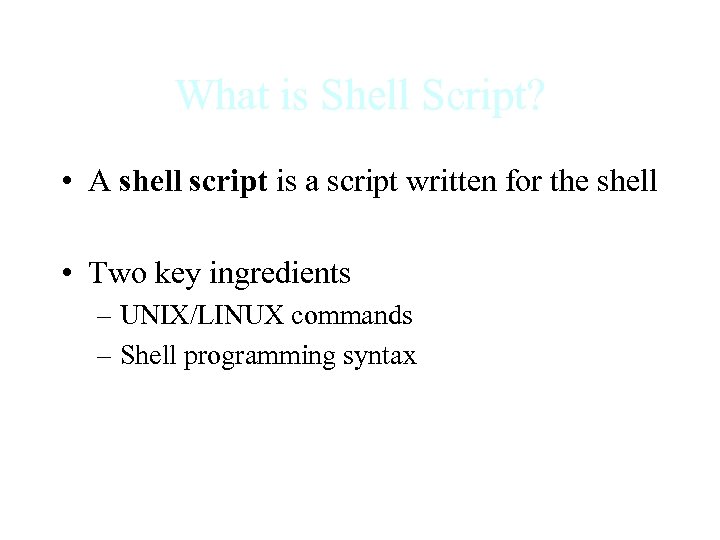 What is Shell Script?

• A shell script is a script written for the shell

• Two key ingredients
– UNIX/LINUX commands
– Shell programming syntax